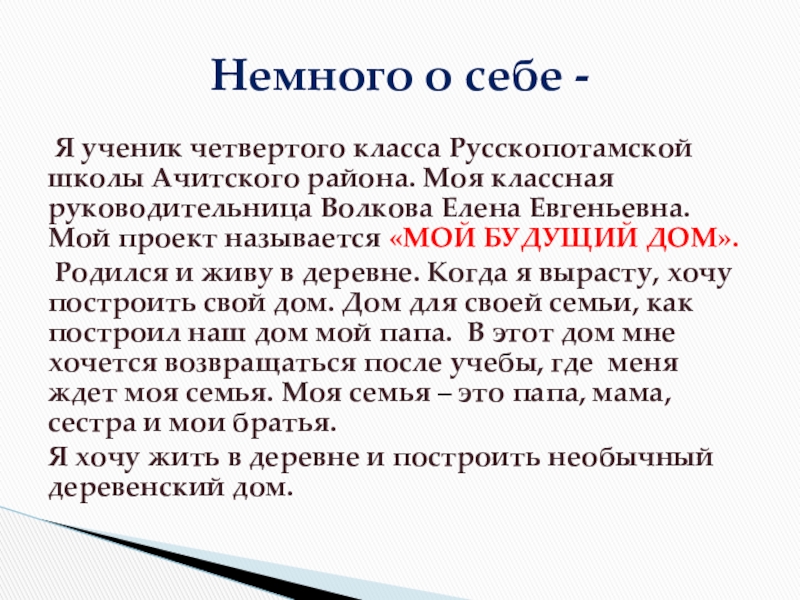 Немного о себе -

Я ученик четвертого класса Русскопотамской школы Ачитского района. Моя классная руководительница Волкова Елена Евгеньевна. Мой проект называется «МОЙ БУДУЩИЙ ДОМ».

Родился и живу в деревне. Когда я вырасту, хочу построить свой дом. Дом для своей семьи, как построил наш дом мой папа. В этот дом мне хочется возвращаться после учебы, где меня ждет моя семья. Моя семья – это папа, мама, сестра и мои братья.

Я хочу жить в деревне и построить необычный деревенский дом.